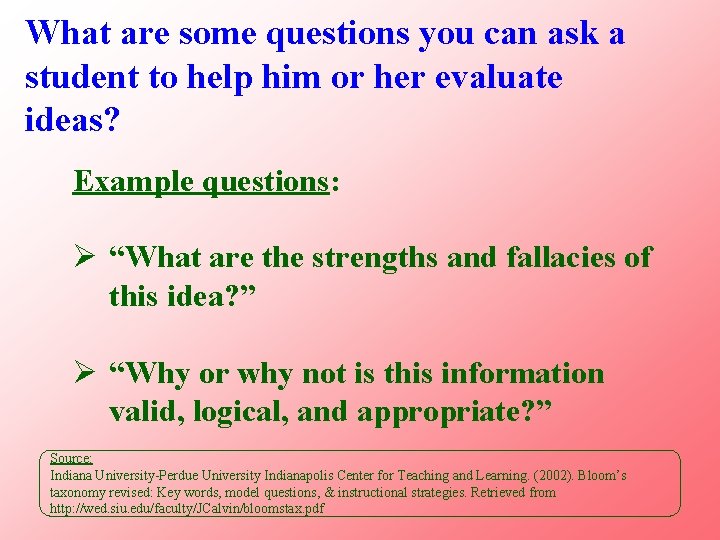 What are some questions you can ask a student to help him or her evaluate ideas?

Example questions:

➢ “What are the strengths and fallacies of this idea?”

➢ “Why or why not is this information valid, logical, and appropriate?”

Source:
Indiana University-Perdue University Indianapolis Center for Teaching and Learning. (2002). Bloom’s taxonomy revised: Key words, model questions, & instructional strategies. Retrieved from http://wed.siu.edu/faculty/JCalvin/bloomstax.pdf